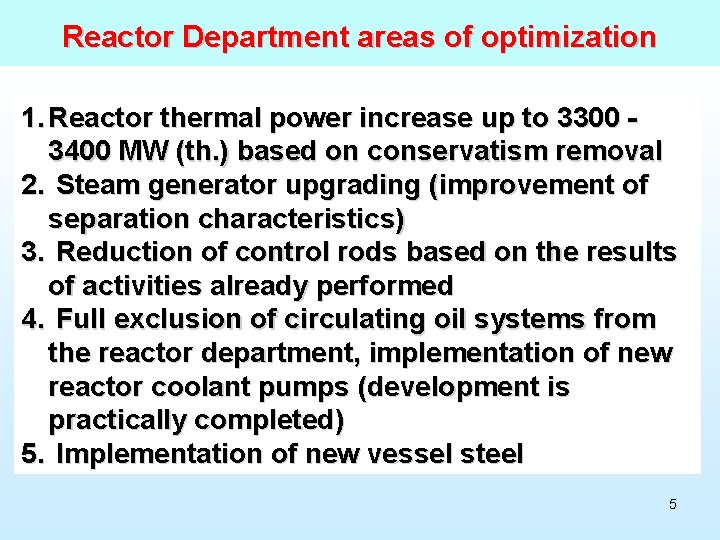 Reactor Department areas of optimization

1. Reactor thermal power increase up to 3300 - 3400 MW (th.) based on conservatism removal
2. Steam generator upgrading (improvement of separation characteristics)
3. Reduction of control rods based on the results of activities already performed
4. Full exclusion of circulating oil systems from the reactor department, implementation of new reactor coolant pumps (development is practically completed)
5. Implementation of new vessel steel

5